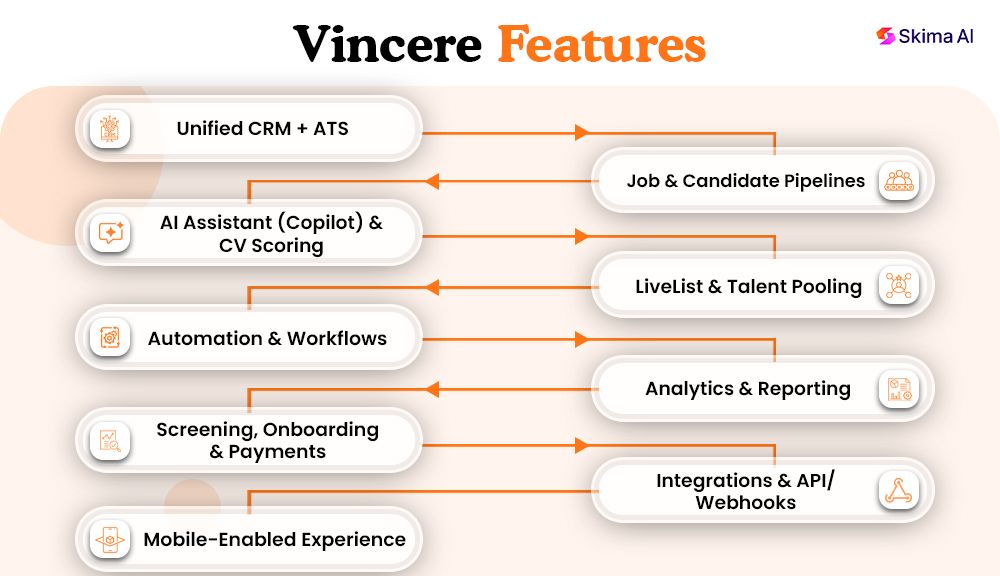 Vincere Features

Skima AI

Unified CRM + ATS

Job & Candidate Pipelines

AI Assistant (Copilot) & CV Scoring

LiveList & Talent Pooling

Automation & Workflows

Analytics & Reporting

Screening, Onboarding & Payments

Integrations & API/ Webhooks

Mobile-Enabled Experience